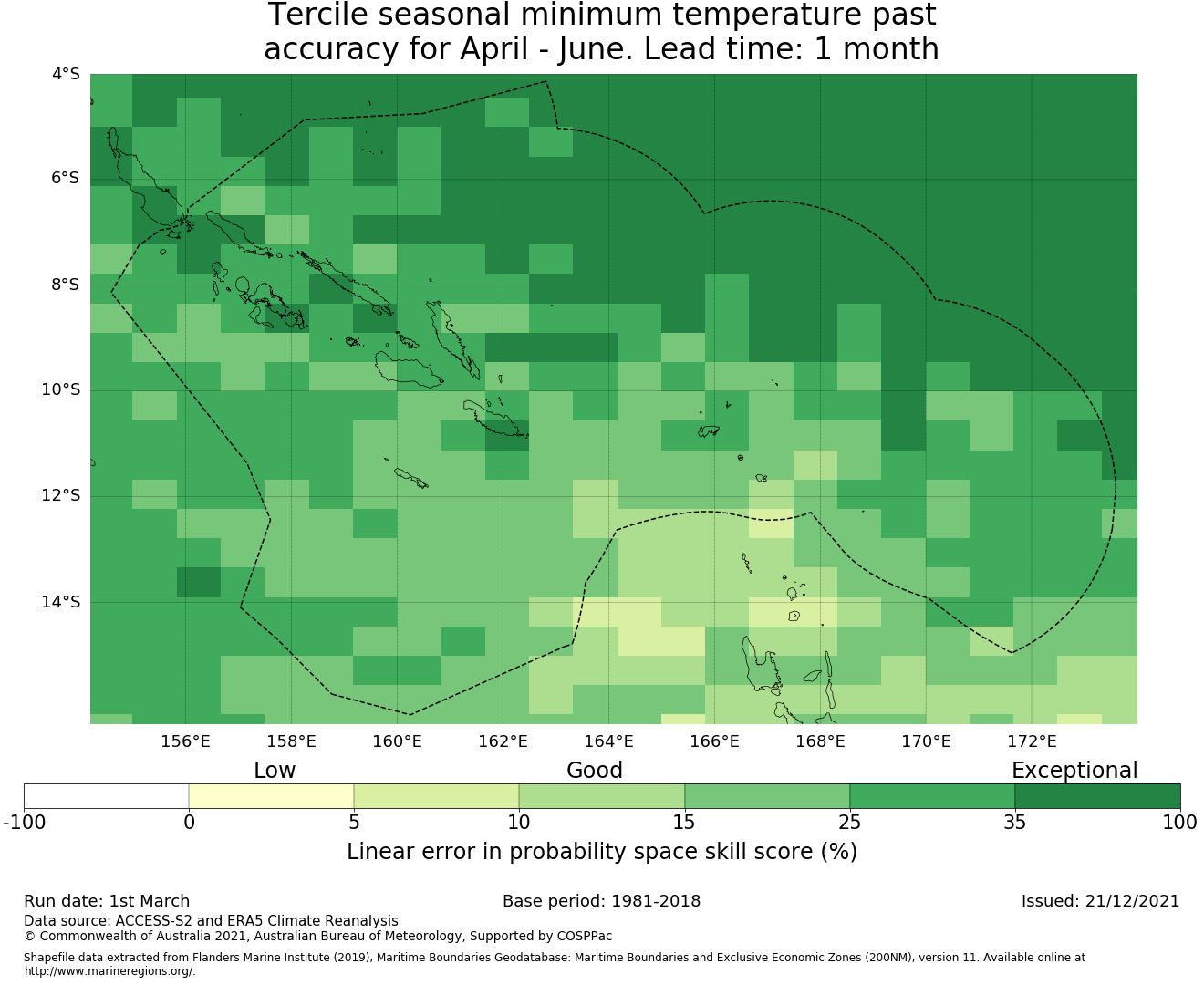 Tercile seasonal minimum temperature past accuracy for April - June. Lead time: 1 month

4°S
6°S
8°S
10°S
12°S
14°S

156°E 158°E 160°E 162°E 164°E 166°E 168°E 170°E 172°E

Low Good Exceptional

-100 0 5 10 15 25 35 100

Linear error in probability space skill score (%)

Run date: 1st March
Base period: 1981-2018
Issued: 21/12/2021

Data source: ACCESS-S2 and ERA5 Climate Reanalysis
© Commonwealth of Australia 2021, Australian Bureau of Meteorology, Supported by COSPPac

Shapefile data extracted from Flanders Marine Institute (2019), Maritime Boundaries Geodatabase: Maritime Boundaries and Exclusive Economic Zones (200NM), version 11. Available online at http://www.marineregions.org/.